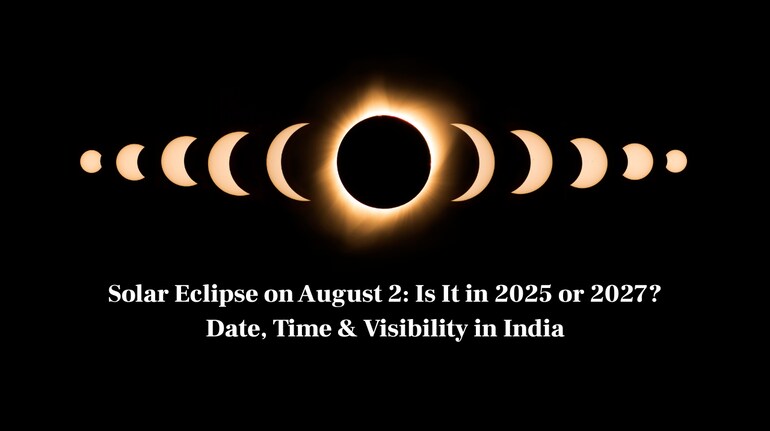 Solar Eclipse on August 2: Is It in 2025 or 2027?
Date, Time & Visibility in India